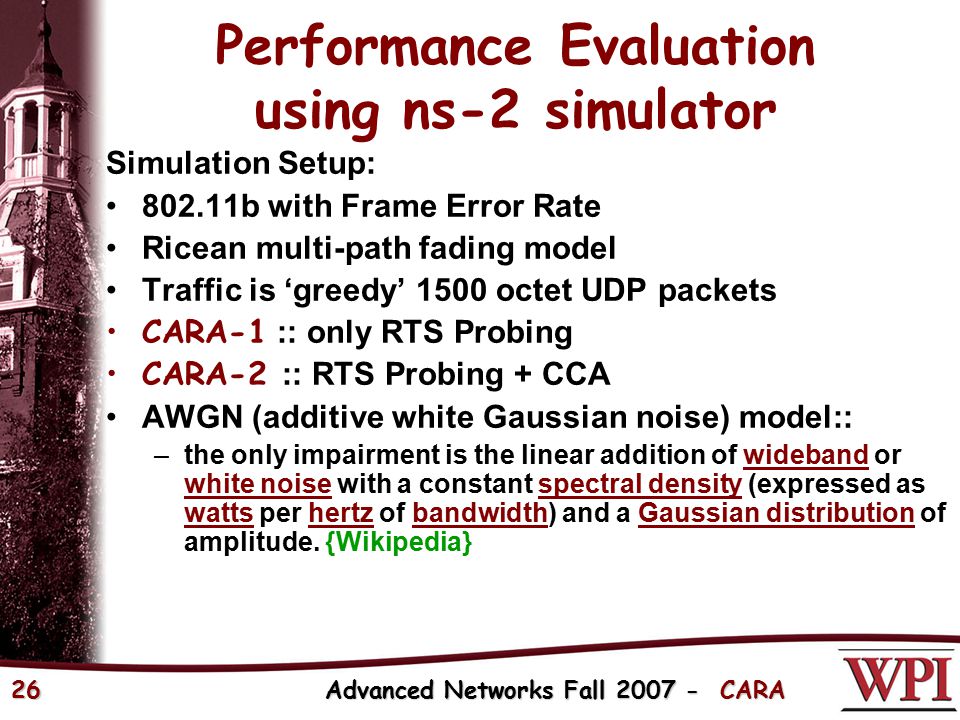 Performance Evaluation using ns-2 simulator

Simulation Setup:

• 802.11b with Frame Error Rate
• Ricean multi-path fading model
• Traffic is ‘greedy’ 1500 octet UDP packets
• CARA-1 :: only RTS Probing
• CARA-2 :: RTS Probing + CCA
• AWGN (additive white Gaussian noise) model::
  – the only impairment is the linear addition of wideband or white noise with a constant spectral density (expressed as watts per hertz of bandwidth) and a Gaussian distribution of amplitude. {Wikipedia}

26

Advanced Networks Fall 2007 - CARA

WPI